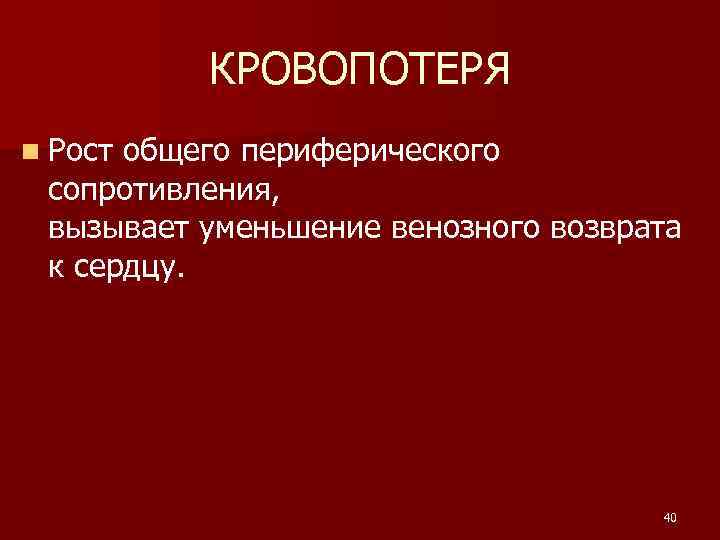 КРОВОПОТЕРЯ

Рост общего периферического сопротивления,
вызывает уменьшение венозного возврата к сердцу.

40